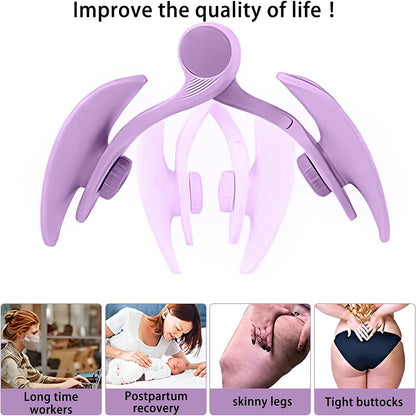 Improve the quality of life !

Long time workers

Postpartum recovery

skinny legs

Tight buttocks